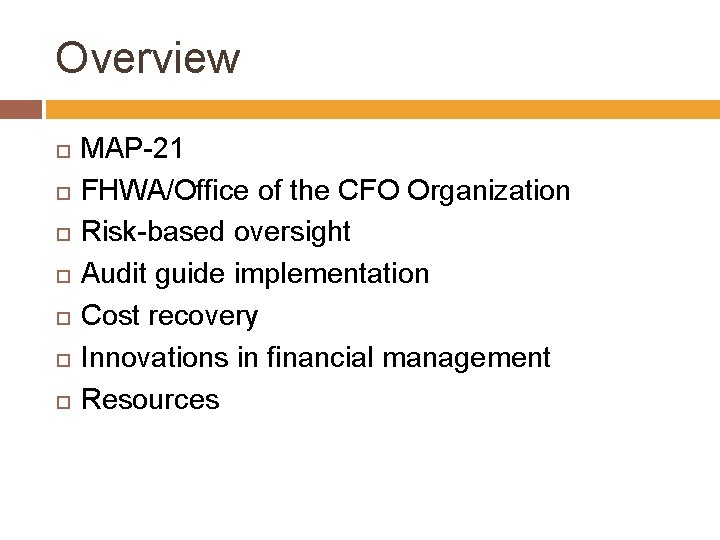 Overview

MAP-21
FHWA/Office of the CFO Organization
Risk-based oversight
Audit guide implementation
Cost recovery
Innovations in financial management
Resources